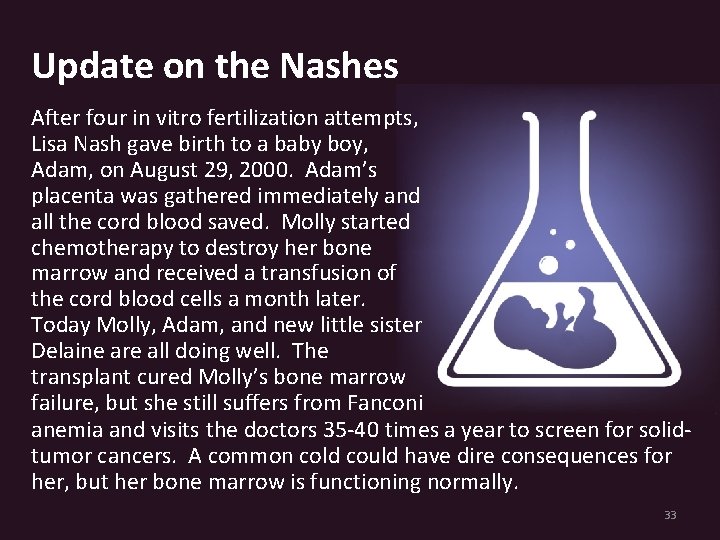 Update on the Nashes

After four in vitro fertilization attempts, Lisa Nash gave birth to a baby boy, Adam, on August 29, 2000. Adam's placenta was gathered immediately and all the cord blood saved. Molly started chemotherapy to destroy her bone marrow and received a transfusion of the cord blood cells a month later. Today Molly, Adam, and new little sister Delaine are all doing well. The transplant cured Molly's bone marrow failure, but she still suffers from Fanconi anemia and visits the doctors 35-40 times a year to screen for solid-tumor cancers. A common cold could have dire consequences for her, but her bone marrow is functioning normally.

33